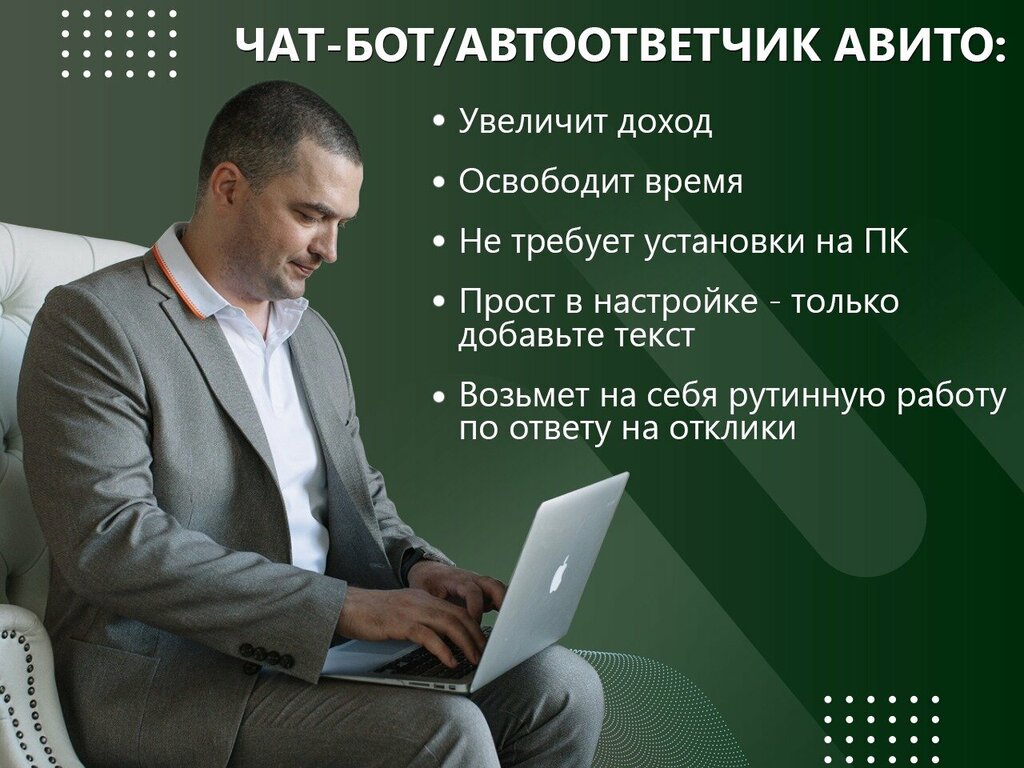 ЧАТ-БОТ/АВТООТВЕТЧИК АВИТО:

• Увеличит доход

• Освободит время

• Не требует установки на ПК

• Прост в настройке - только добавьте текст

• Возьмет на себя рутинную работу по ответу на отклики